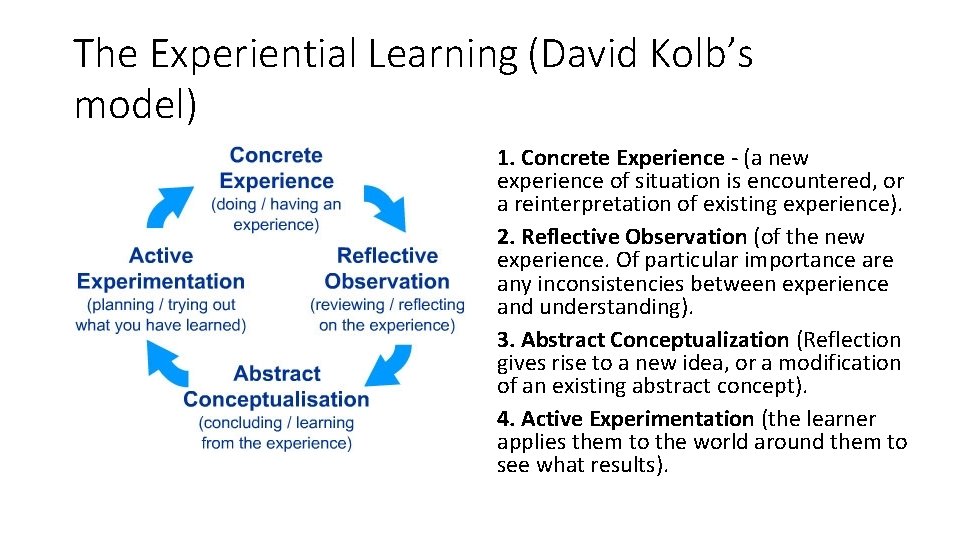 The Experiential Learning (David Kolb's model)

Concrete Experience
(doing / having an experience)

Reflective Observation
(reviewing / reflecting on the experience)

Abstract Conceptualisation
(concluding / learning from the experience)

Active Experimentation
(planning / trying out what you have learned)

1. Concrete Experience - (a new experience of situation is encountered, or a reinterpretation of existing experience).

2. Reflective Observation (of the new experience. Of particular importance are any inconsistencies between experience and understanding).

3. Abstract Conceptualization (Reflection gives rise to a new idea, or a modification of an existing abstract concept).

4. Active Experimentation (the learner applies them to the world around them to see what results).